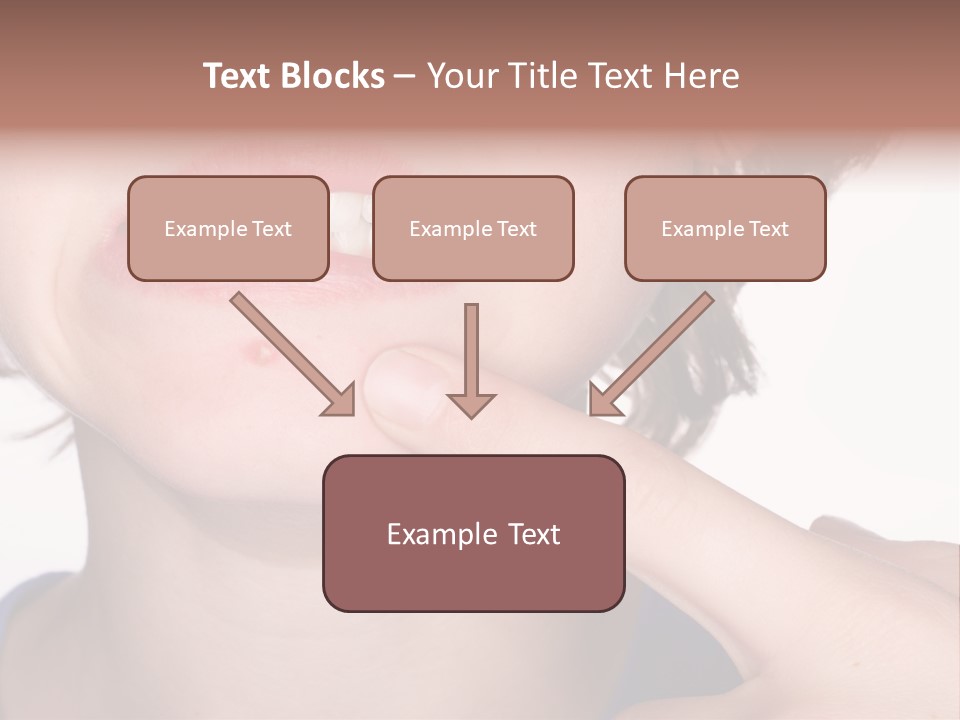 Text Blocks – Your Title Text Here

Example Text

Example Text

Example Text

Example Text